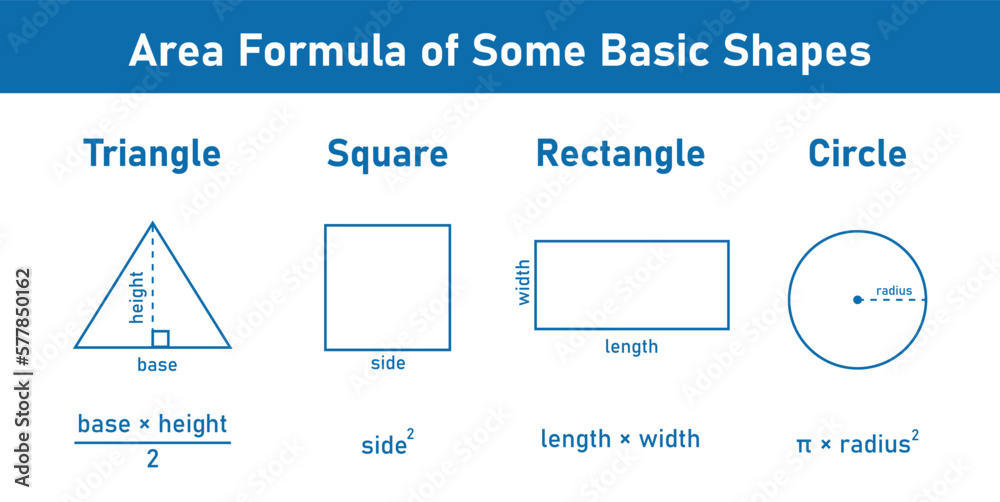 Area Formula of Some Basic Shapes

Triangle

height

base

$\frac{\text{base} \times \text{height}}{2}$

Square

side

$\text{side}^2$

Rectangle

width

length

length × width

Circle

radius

$\pi \times \text{radius}^2$

Adobe Stock | #577850162